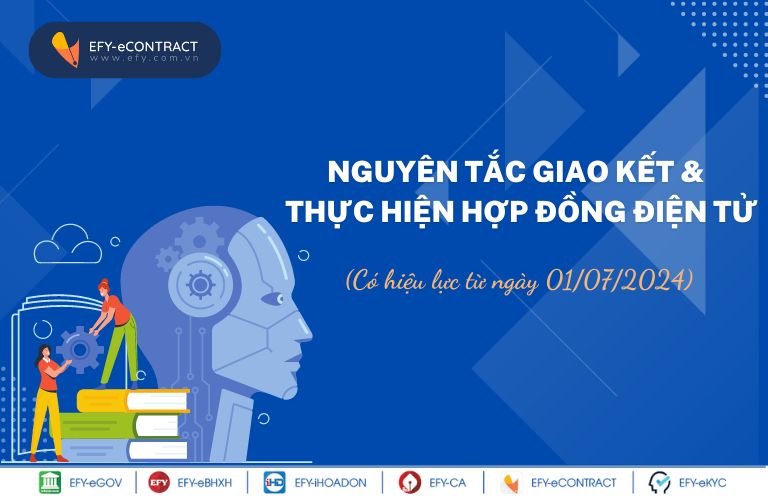 EFY-eCONTRACT
www.efy.com.vn

NGUYÊN TẮC GIAO KẾT & THỰC HIỆN HỢP ĐỒNG ĐIỆN TỬ

(Có hiệu lực từ ngày 01/07/2024)

EFY-eGOV | EFY EFY-eBHXH | iHD EFY-iHOADON | EFY-CA | EFY-eCONTRACT | EFY-eKYC